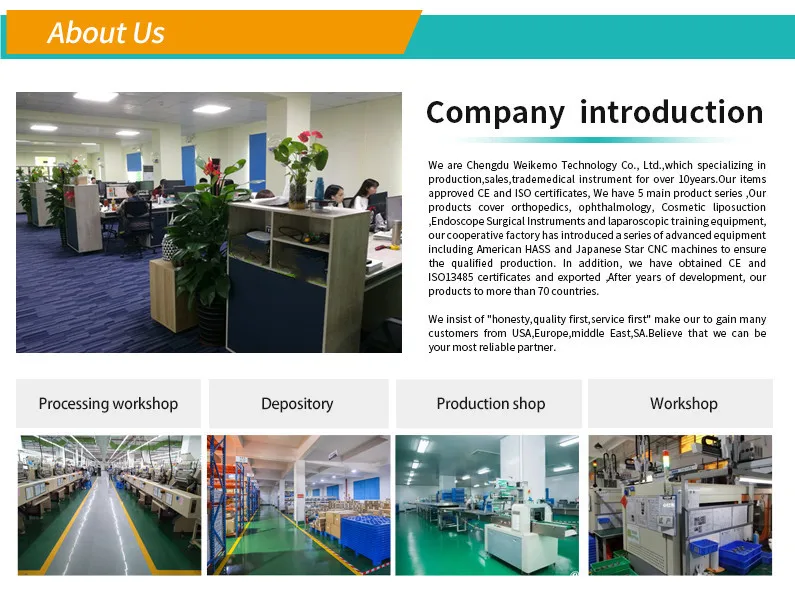 About Us

Company introduction

We are Chengdu Weikemo Technology Co., Ltd.,which specializing in production,sales,trademedical instrument for over 10years.Our items approved CE and ISO certificates, We have 5 main product series ,Our products cover orthopedics, ophthalmology, Cosmetic liposuction ,Endoscope Surgical Instruments and laparoscopic training equipment, our cooperative factory has introduced a series of advanced equipment including American HASS and Japanese Star CNC machines to ensure the qualified production. In addition, we have obtained CE and ISO13485 certificates and exported ,After years of development, our products to more than 70 countries.

We insist of "honesty,quality first,service first" make our to gain many customers from USA,Europe,middle East,SA.Believe that we can be your most reliable partner.

Processing workshop

Depository

Production shop

Workshop